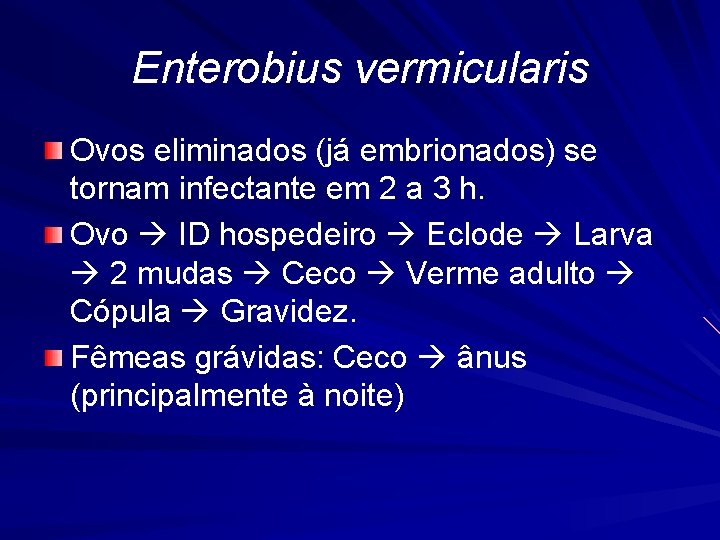 Enterobius vermicularis

Ovos eliminados (já embrionados) se tornam infectante em 2 a 3 h.

Ovo → ID hospedeiro → Eclode → Larva → 2 mudas → Ceco → Verme adulto → Cópula → Gravidez.

Fêmeas grávidas: Ceco → ânus (principalmente à noite)